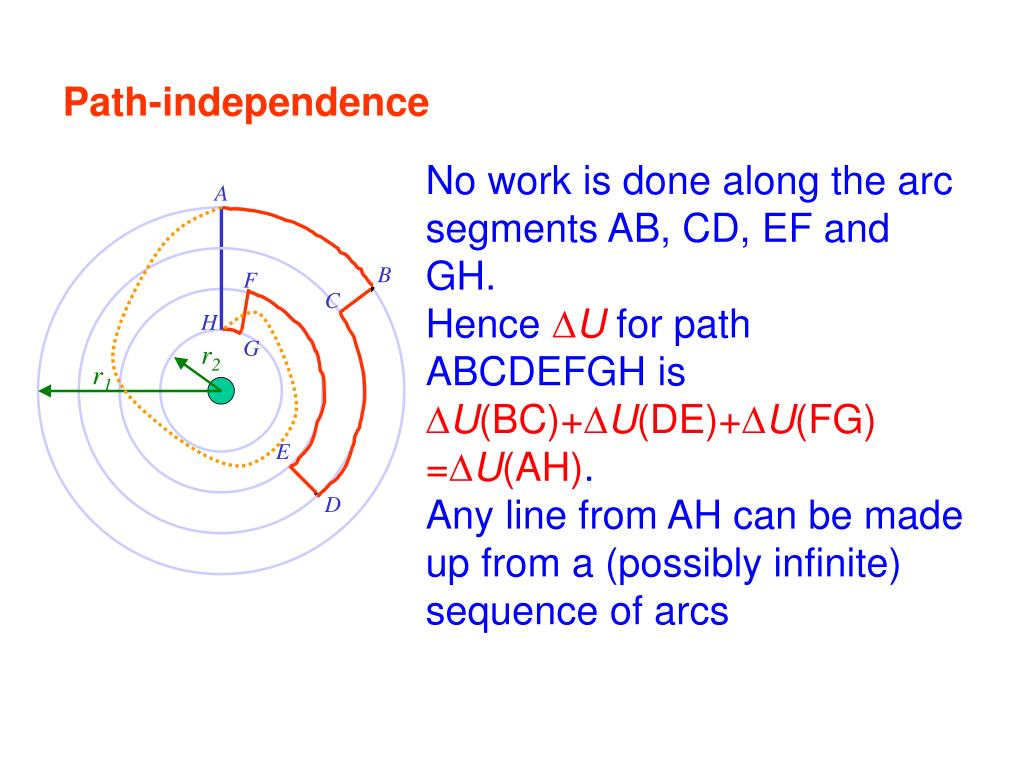 Path-independence

A
B
F
C
H
G
$r_2$
$r_1$
E
D

No work is done along the arc segments AB, CD, EF and GH.
Hence $\Delta U$ for path ABCDEFGH is
$\Delta U$(BC)+$\Delta U$(DE)+$\Delta U$(FG) =$\Delta U$(AH).
Any line from AH can be made up from a (possibly infinite) sequence of arcs